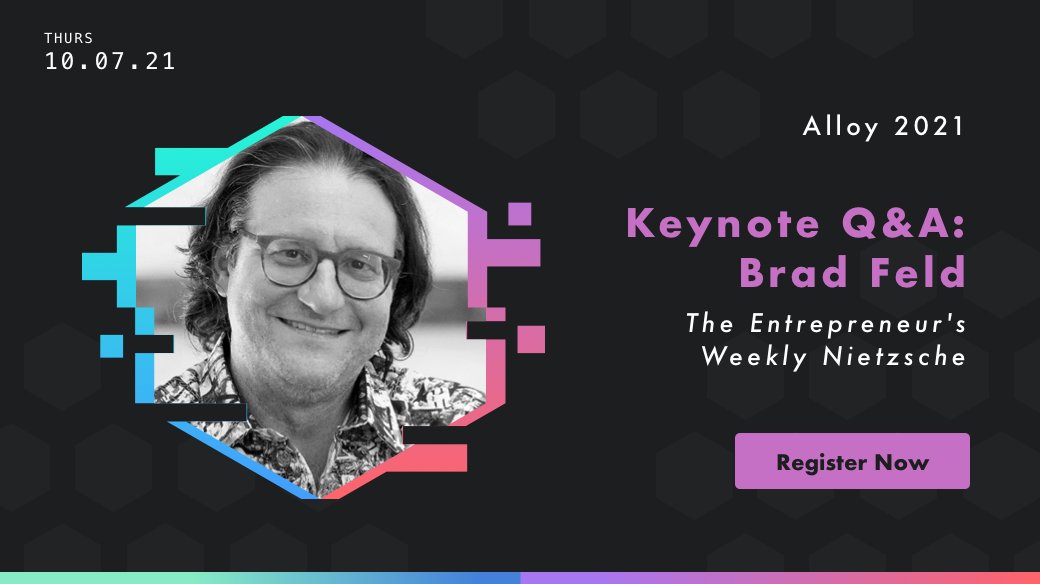 THURS
10.07.21

Alloy 2021

Keynote Q&A:
Brad Feld

The Entrepreneur's
Weekly Nietzsche

Register Now